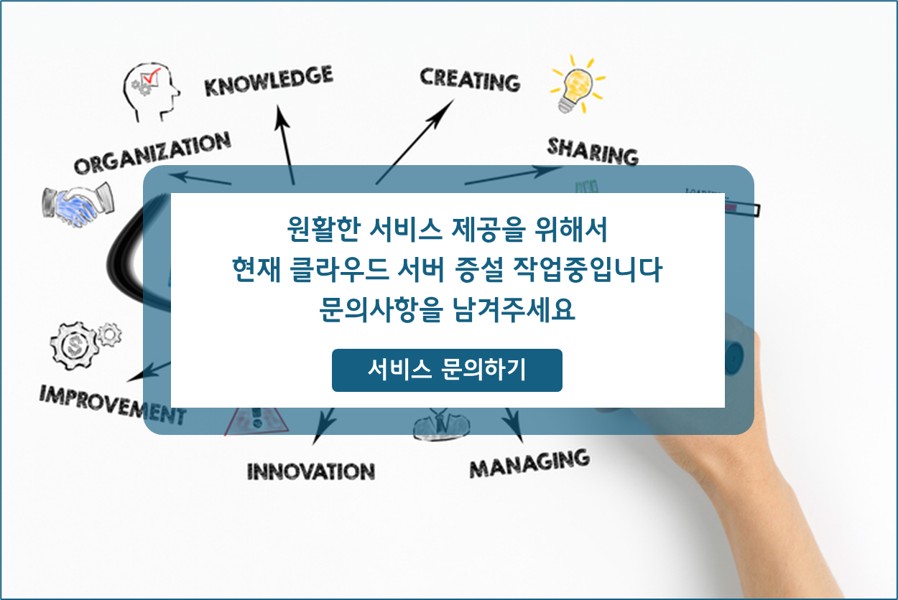 KNOWLEDGE

CREATING

ORGANIZATION

SHARING

원활한 서비스 제공을 위해서
현재 클라우드 서버 증설 작업중입니다
문의사항을 남겨주세요

서비스 문의하기

IMPROVEMENT

INNOVATION

MANAGING